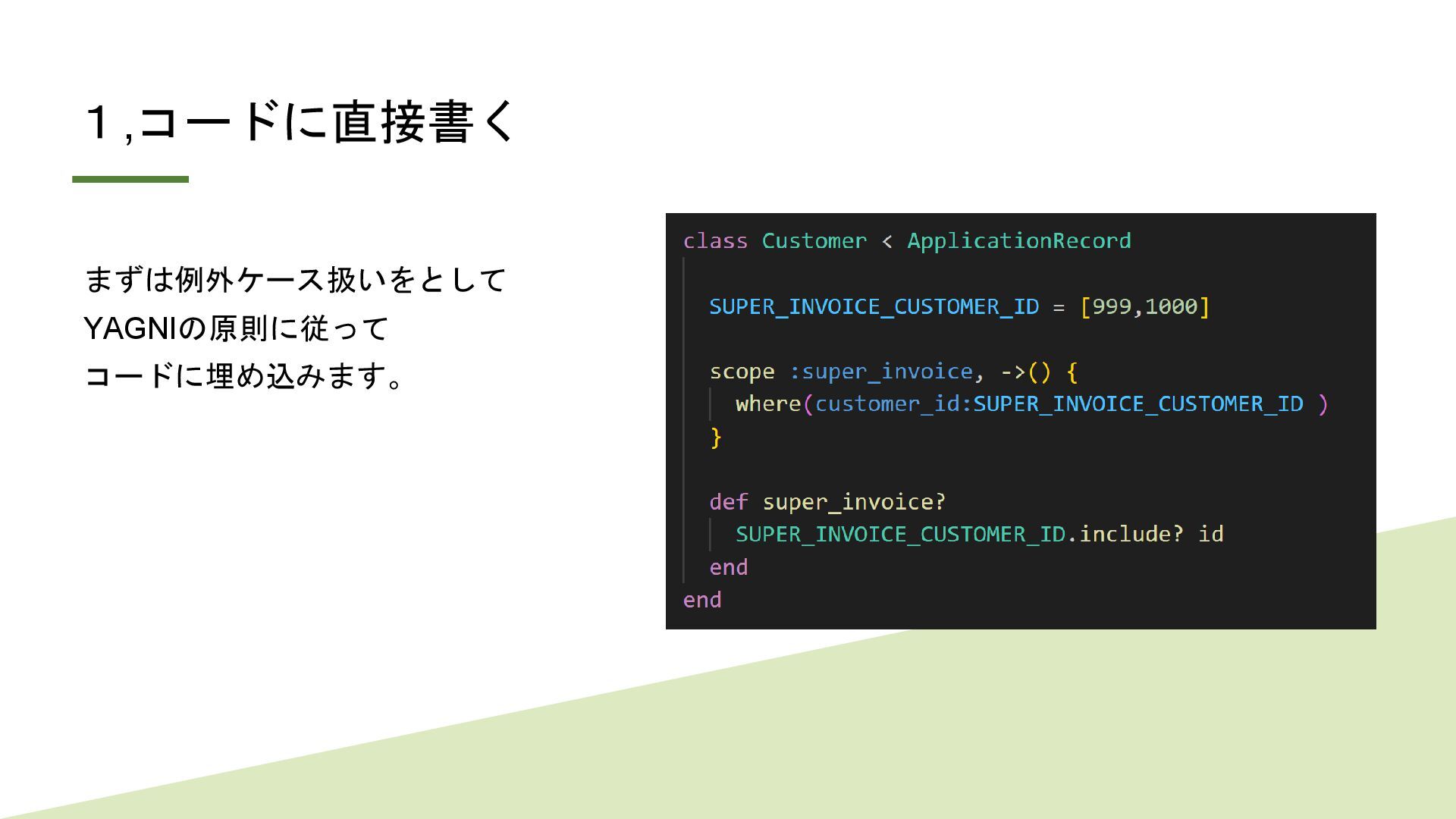 １,コードに直接書く

まずは例外ケース扱いをとして
YAGNIの原則に従って
コードに埋め込みます。

class Customer < ApplicationRecord

  SUPER_INVOICE_CUSTOMER_ID = [999,1000]

  scope :super_invoice, ->() {
    where(customer_id:SUPER_INVOICE_CUSTOMER_ID )
  }

  def super_invoice?
    SUPER_INVOICE_CUSTOMER_ID.include? id
  end
end